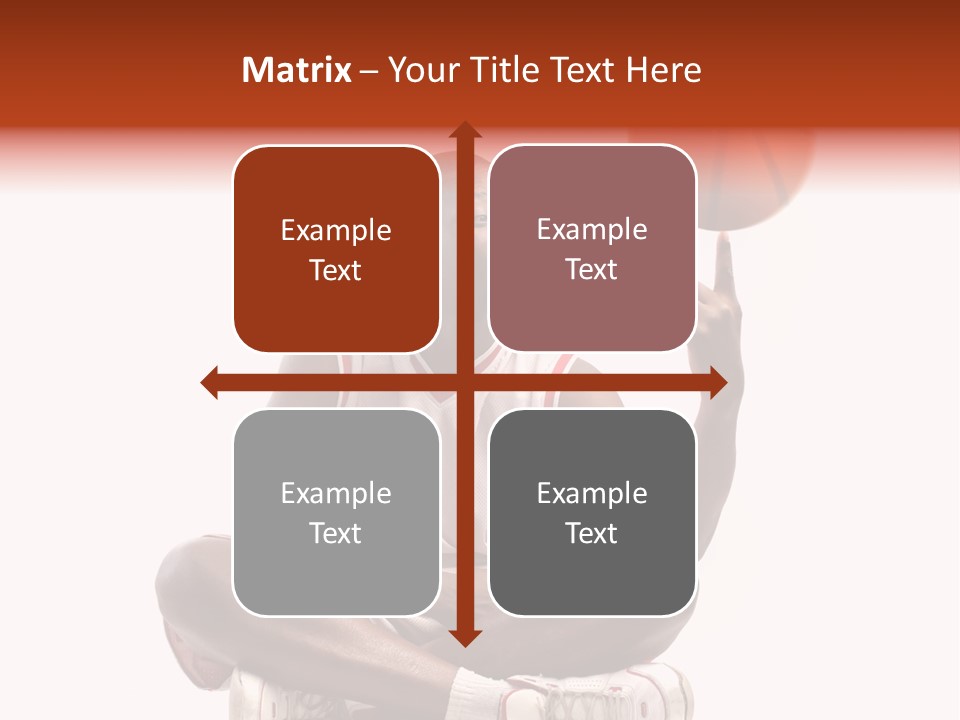 Matrix – Your Title Text Here

Example Text

Example Text

Example Text

Example Text